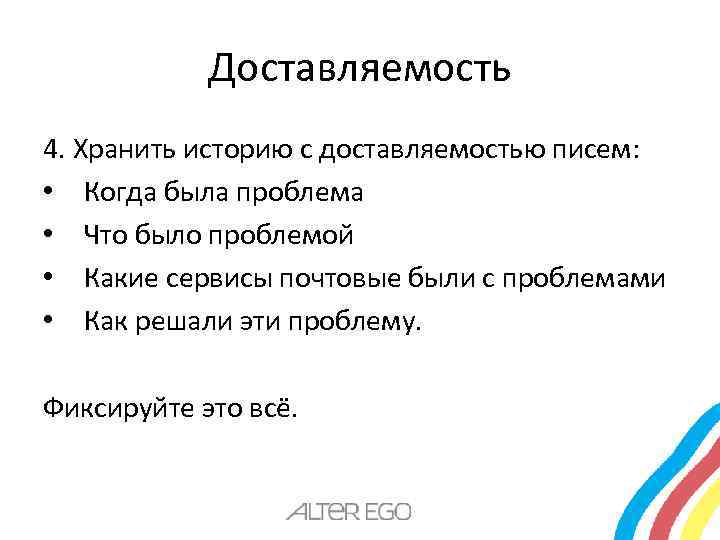 Доставляемость

4. Хранить историю с доставляемостью писем:
• Когда была проблема
• Что было проблемой
• Какие сервисы почтовые были с проблемами
• Как решали эти проблему.

Фиксируйте это всё.

ALTER EGO